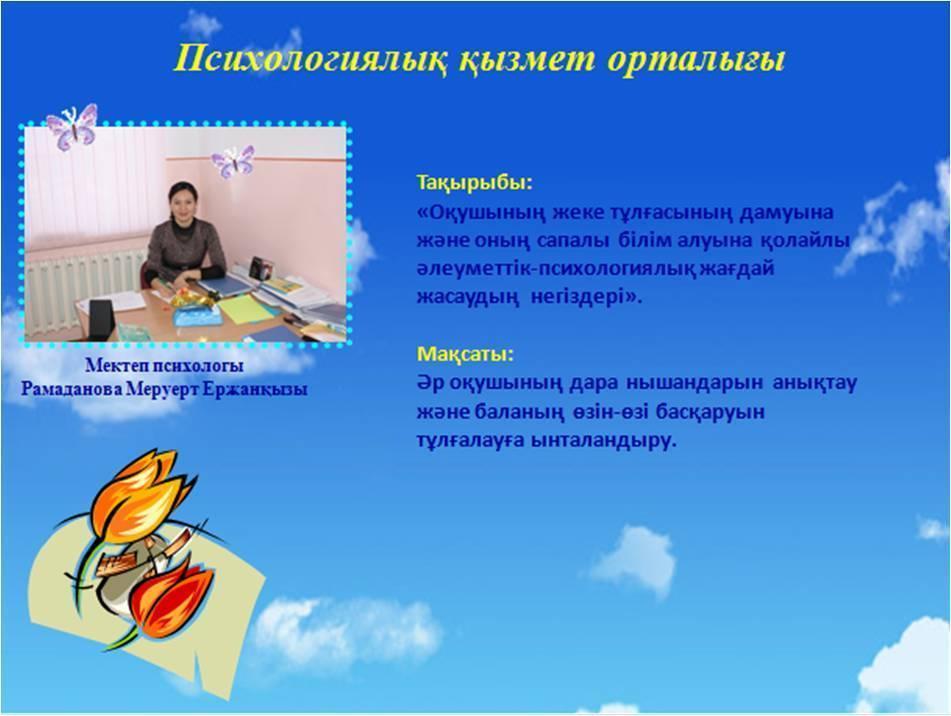 Психологиялық қызмет орталығы

Мектеп психологы
Рамаданова Меруерт Ержанқызы

Тақырыбы:
«Оқушының жеке тұлғасының дамуына және оның сапалы білім алуына қолайлы әлеуметтік-психологиялық жағдай жасаудың негіздері».

Мақсаты:
Әр оқушының дара нышандарын анықтау және баланың өзін-өзі басқаруын тұлғалауға ынталандыру.